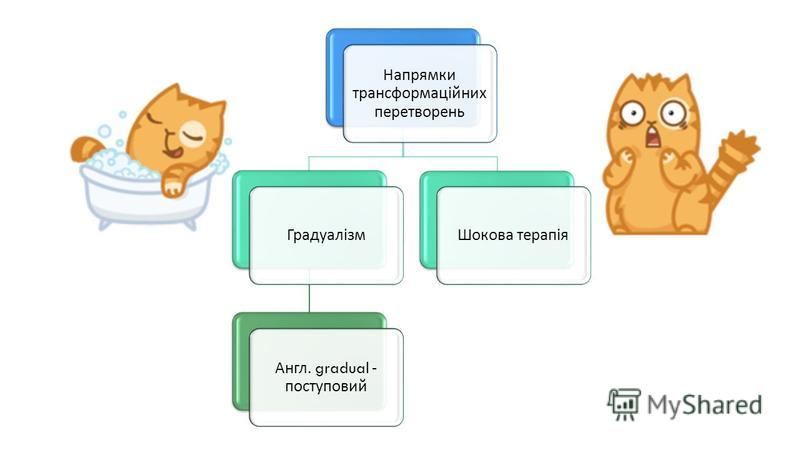 Напрямки трансформаційних перетворень

Градуалізм

Шокова терапія

Англ. gradual - поступовий

MyShared